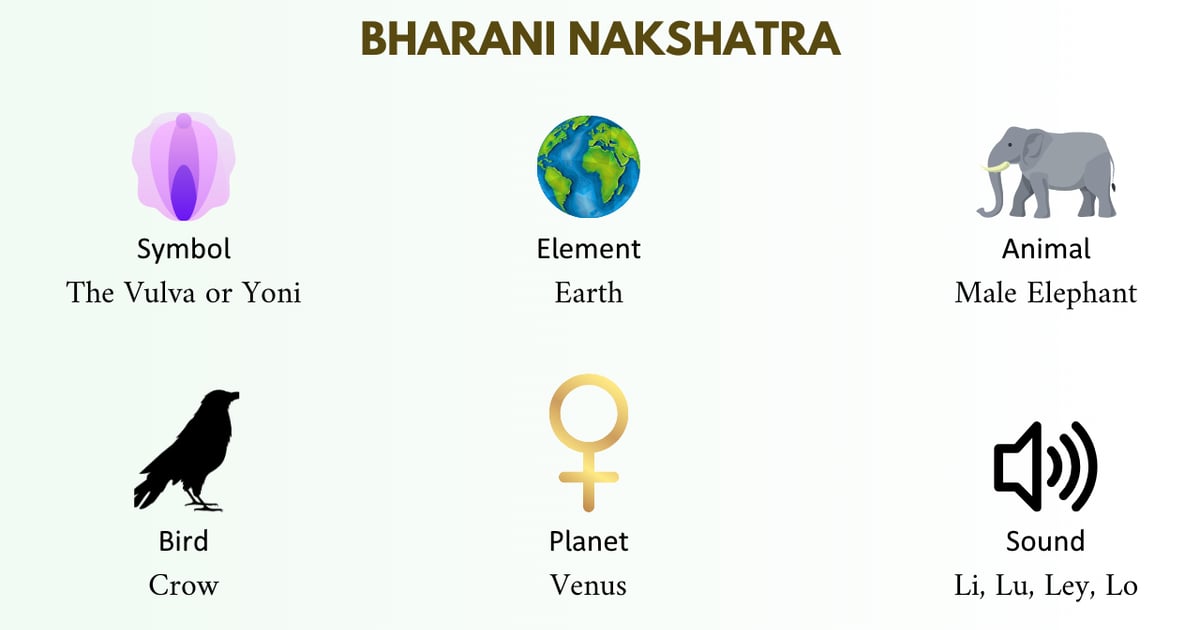 BHARANI NAKSHATRA

Symbol
The Vulva or Yoni

Element
Earth

Animal
Male Elephant

Bird
Crow

Planet
Venus

Sound
Li, Lu, Ley, Lo